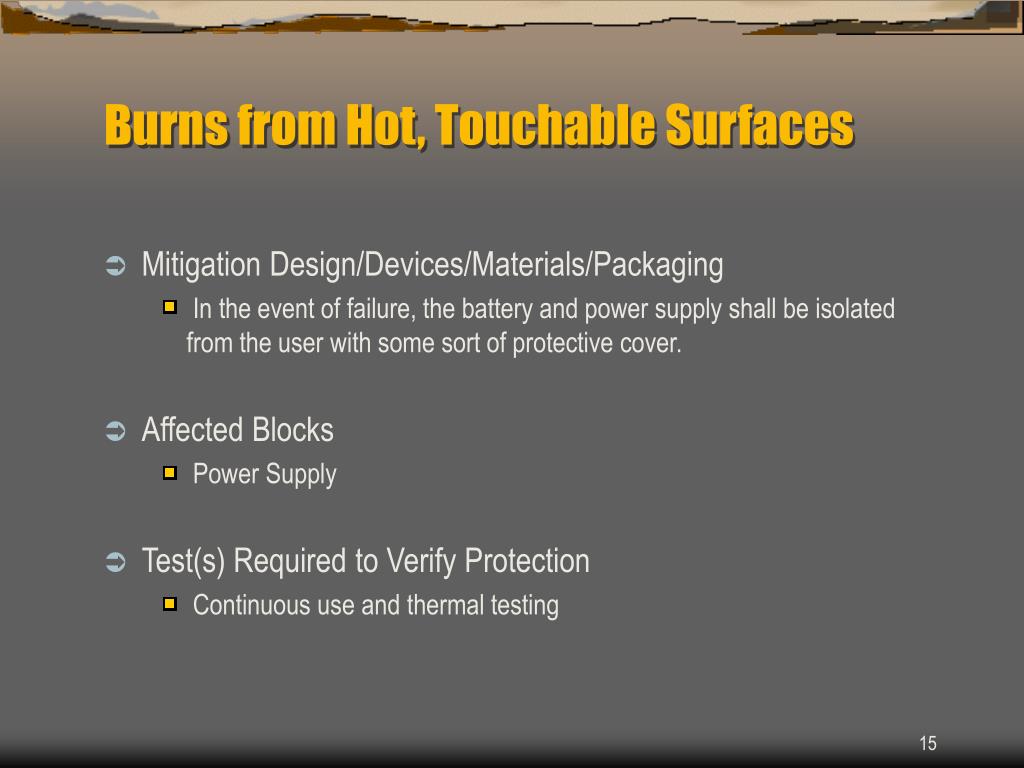 Burns from Hot, Touchable Surfaces

Mitigation Design/Devices/Materials/Packaging

In the event of failure, the battery and power supply shall be isolated from the user with some sort of protective cover.

Affected Blocks

Power Supply

Test(s) Required to Verify Protection

Continuous use and thermal testing

15